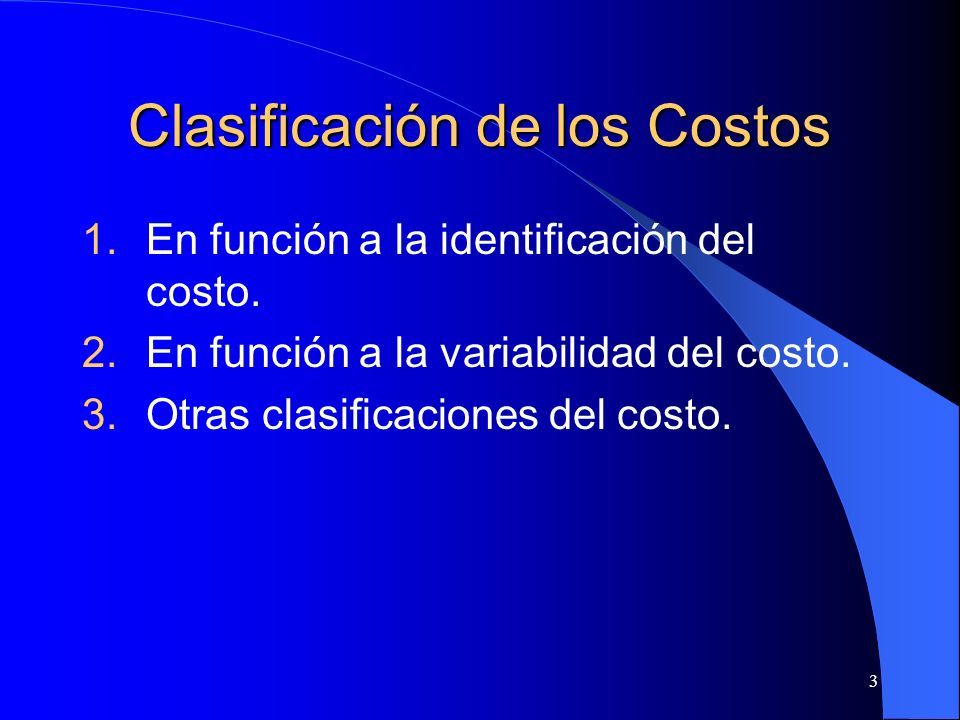 Clasificación de los Costos

1. En función a la identificación del costo.
2. En función a la variabilidad del costo.
3. Otras clasificaciones del costo.

3